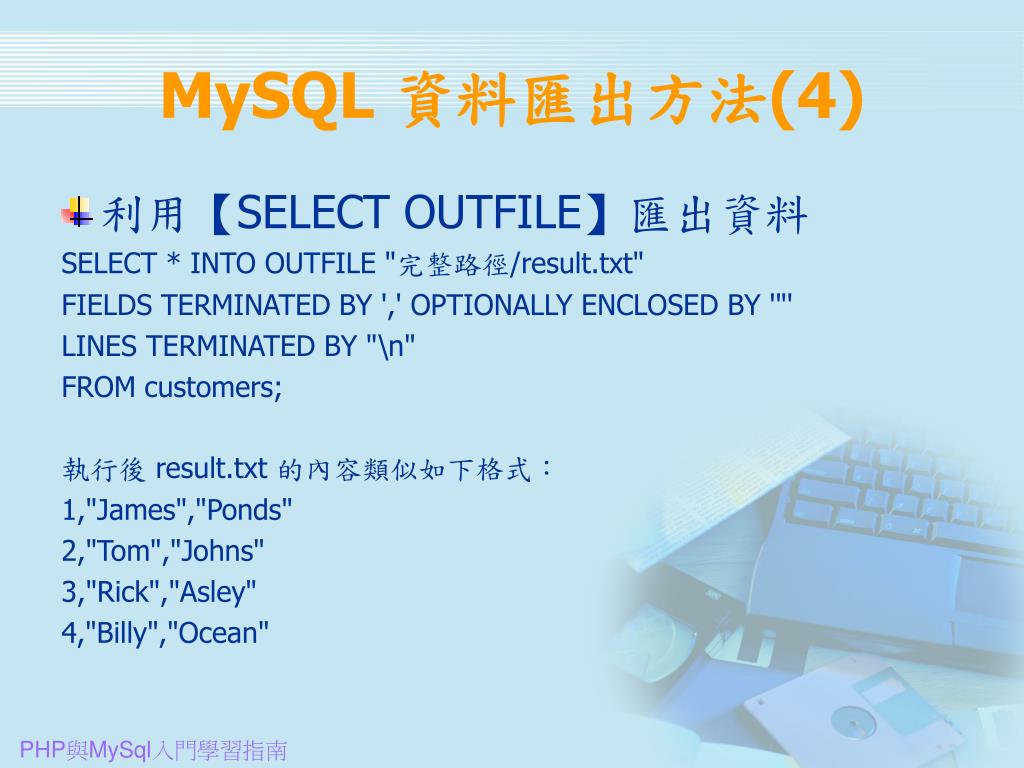 MySQL 資料匯出方法(4)

利用【SELECT OUTFILE】匯出資料
SELECT * INTO OUTFILE "完整路徑/result.txt"
FIELDS TERMINATED BY ',' OPTIONALLY ENCLOSED BY '"'
LINES TERMINATED BY "\n"
FROM customers;

執行後 result.txt 的內容類似如下格式：
1,"James","Ponds"
2,"Tom","Johns"
3,"Rick","Asley"
4,"Billy","Ocean"

PHP與MySql入門學習指南